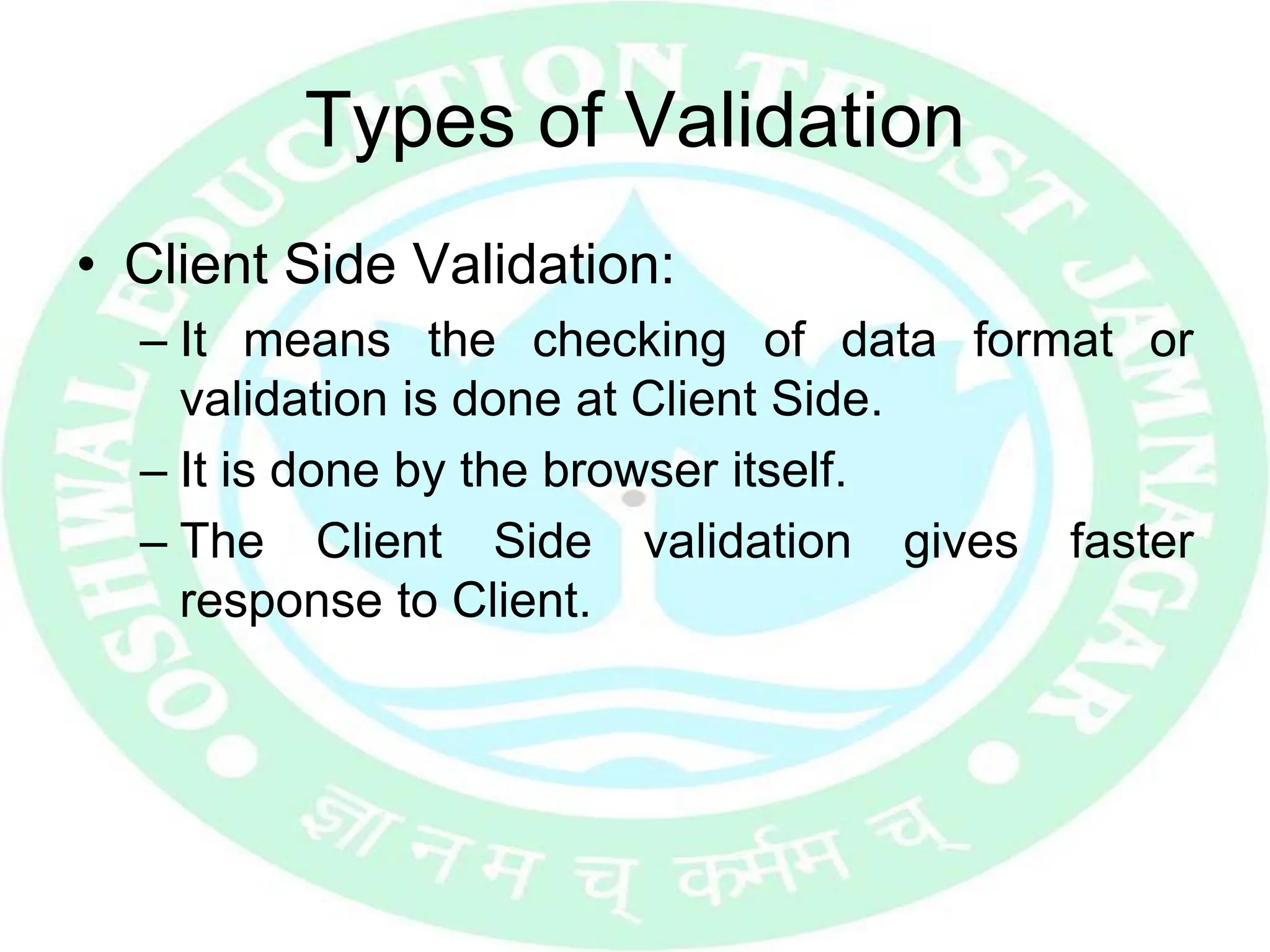 Types of Validation

• Client Side Validation:

– It means the checking of data format or validation is done at Client Side.

– It is done by the browser itself.

– The Client Side validation gives faster response to Client.

OSHWAL EDUCATION TRUST JAMNAGAR

ज्ञानम च कर्मम च